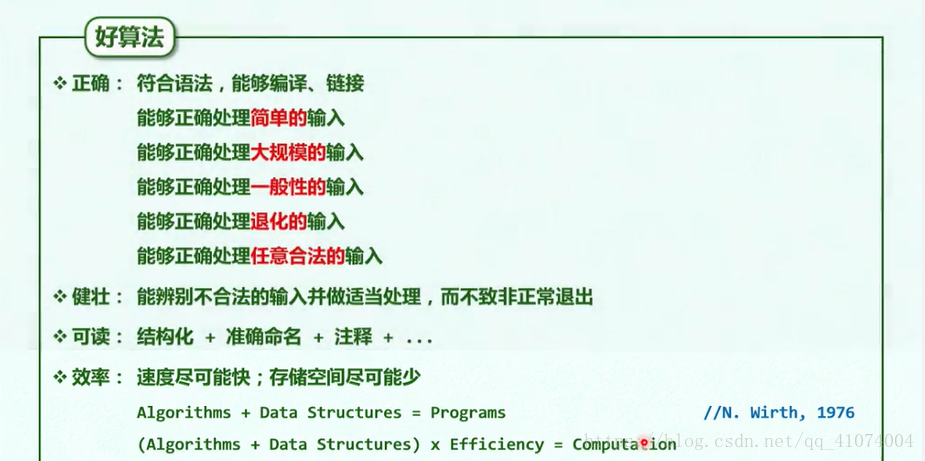 好算法

❖ 正确： 符合语法，能够编译、链接

能够正确处理简单的输入

能够正确处理大规模的输入

能够正确处理一般性的输入

能够正确处理退化的输入

能够正确处理任意合法的输入

❖ 健壮： 能辨别不合法的输入并做适当处理，而不致非正常退出

❖ 可读： 结构化 + 准确命名 + 注释 + ...

❖ 效率： 速度尽可能快；存储空间尽可能少

Algorithms + Data Structures = Programs //N. Wirth, 1976

(Algorithms + Data Structures) x Efficiency = Computation

https://blog.csdn.net/qq_41074004